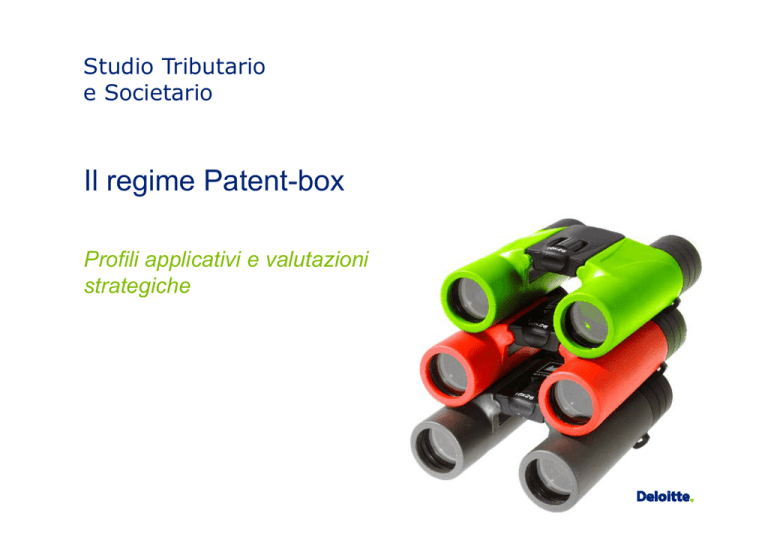 Studio Tributario
e Societario

Il regime Patent-box

Profili applicativi e valutazioni strategiche

Deloitte.